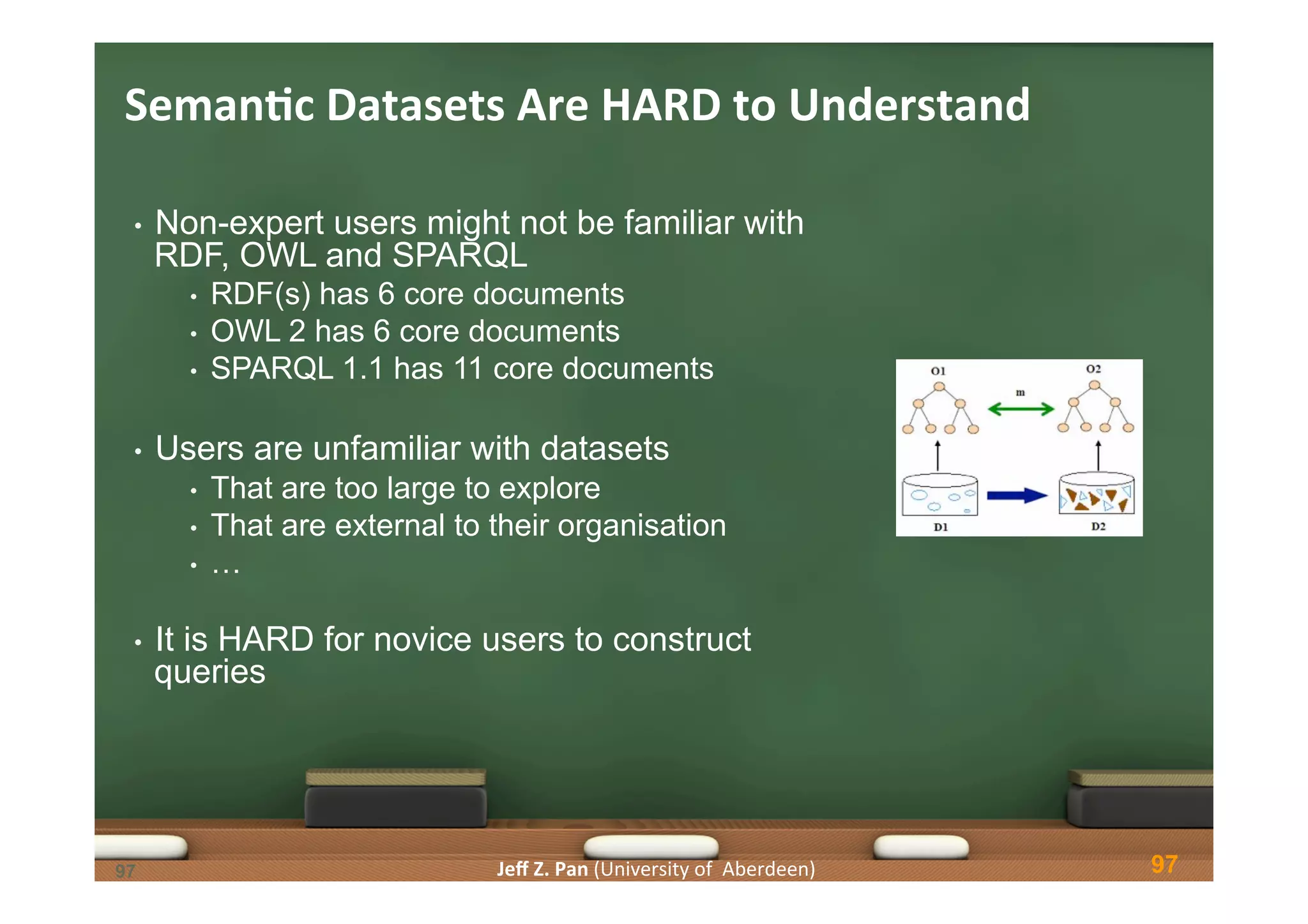 Semantic Datasets Are HARD to Understand

• Non-expert users might not be familiar with RDF, OWL and SPARQL
  • RDF(s) has 6 core documents
  • OWL 2 has 6 core documents
  • SPARQL 1.1 has 11 core documents

• Users are unfamiliar with datasets
  • That are too large to explore
  • That are external to their organisation
  • …

• It is HARD for novice users to construct queries

O1
m
O2
D1
D2

97
Jeff Z. Pan (University of Aberdeen)
97